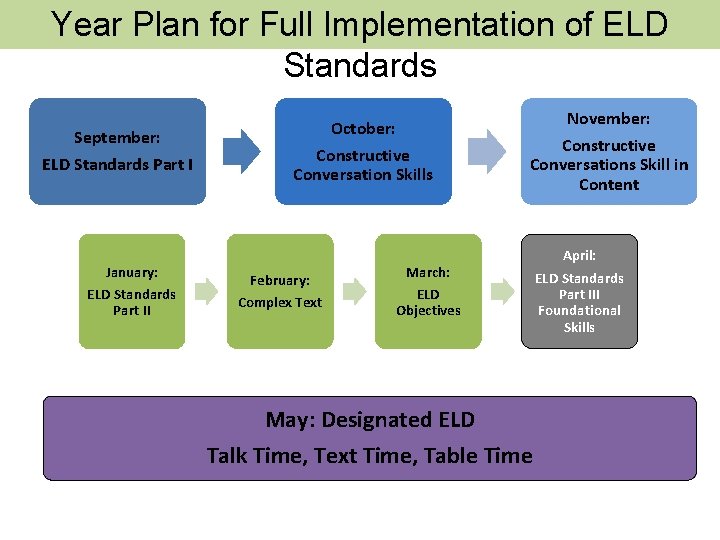 Year Plan for Full Implementation of ELD Standards

September:
ELD Standards Part I

October:
Constructive Conversation Skills

November:
Constructive Conversations Skill in Content

January:
ELD Standards Part II

February:
Complex Text

March:
ELD Objectives

April:
ELD Standards Part III Foundational Skills

May: Designated ELD
Talk Time, Text Time, Table Time